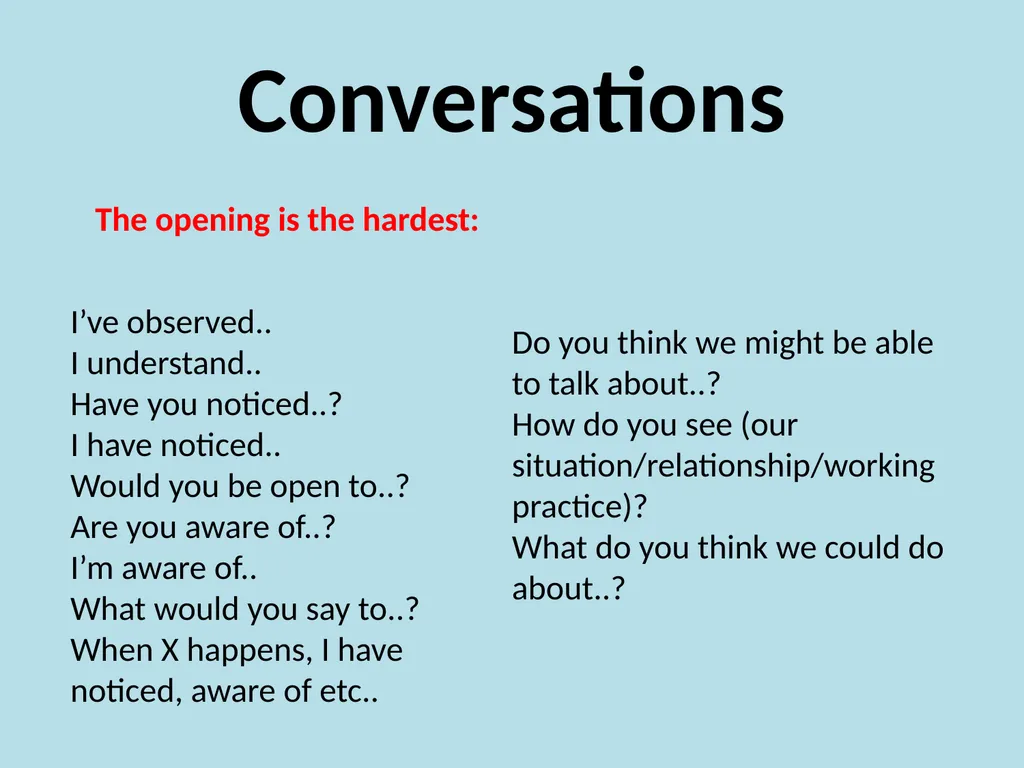 Conversations

The opening is the hardest:

I’ve observed..
I understand..
Have you noticed..?
I have noticed..
Would you be open to..?
Are you aware of..?
I’m aware of..
What would you say to..?
When X happens, I have noticed, aware of etc..

Do you think we might be able to talk about..?
How do you see (our situation/relationship/working practice)?
What do you think we could do about..?